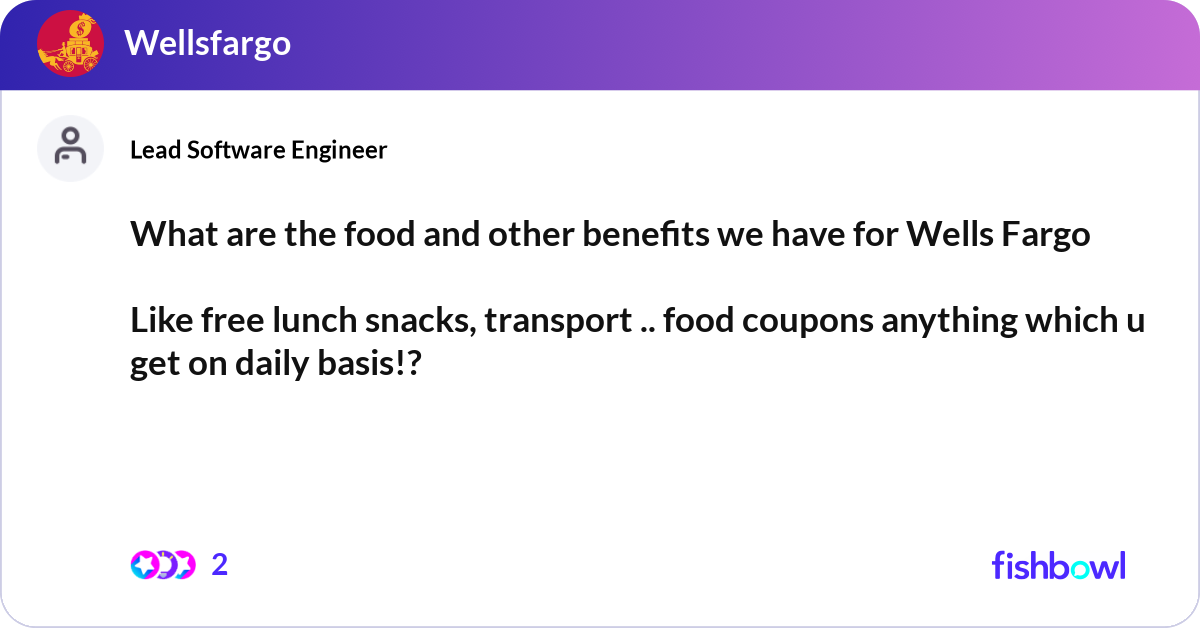 Wellsfargo

Lead Software Engineer

What are the food and other benefits we have for Wells Fargo

Like free lunch snacks, transport .. food coupons anything which u get on daily basis!?

2

fishbowl